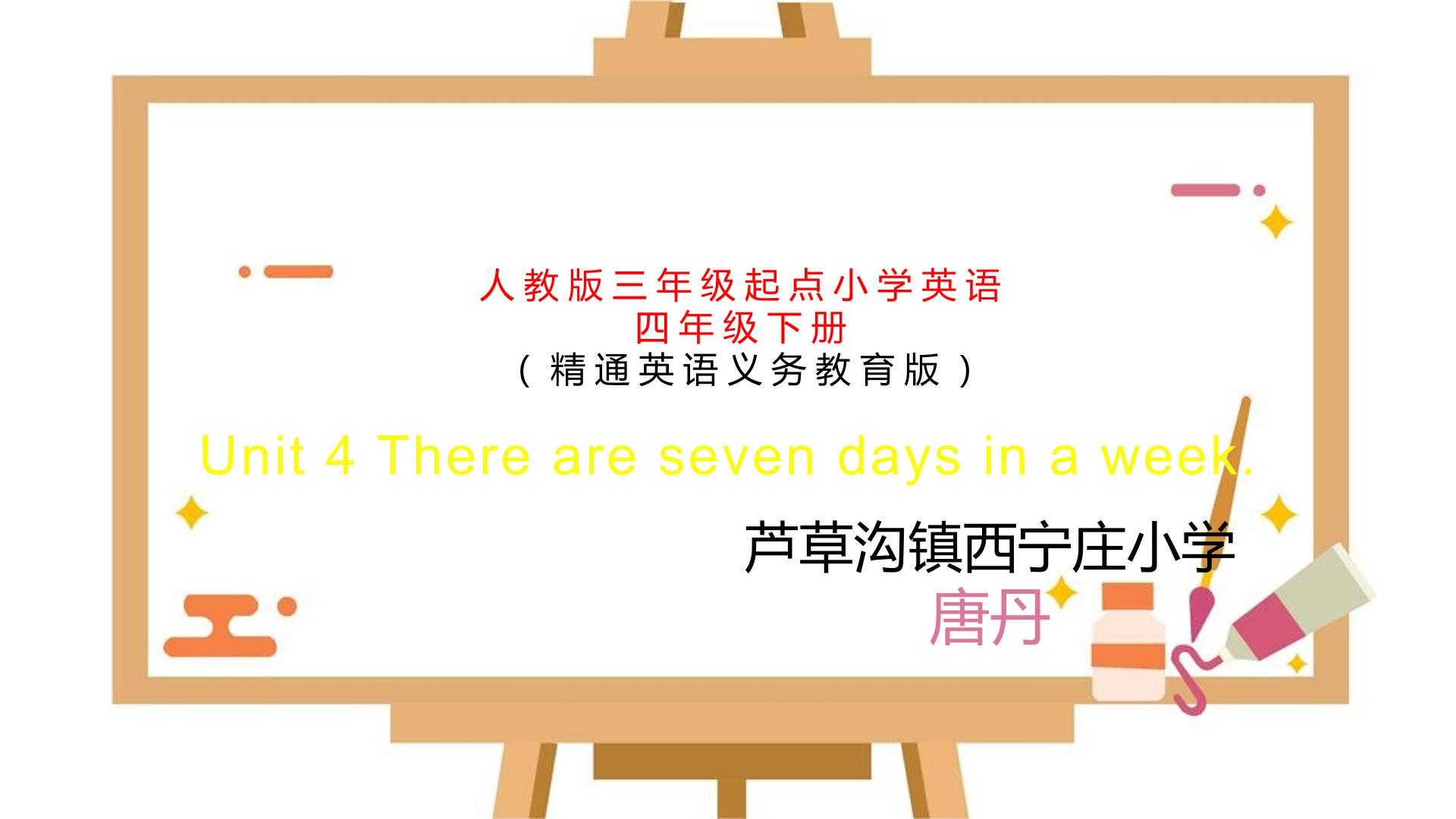 人教版三年级起点小学英语
四年级下册
（精通英语义务教育版）

Unit 4 There are seven days in a week.

芦草沟镇西宁庄小学
唐丹